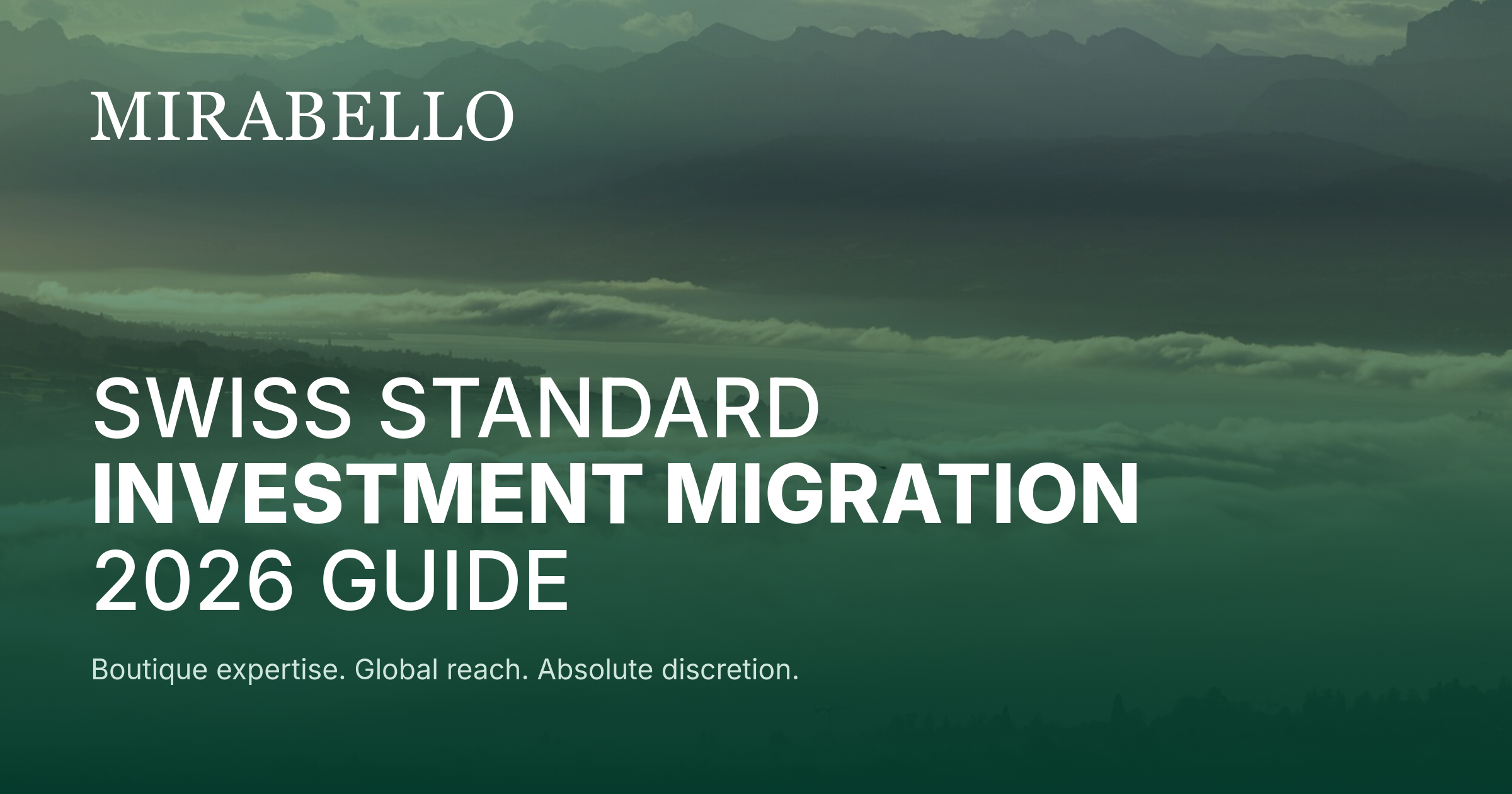 MIRABELLO

SWISS STANDARD
INVESTMENT MIGRATION
2026 GUIDE

Boutique expertise. Global reach. Absolute discretion.